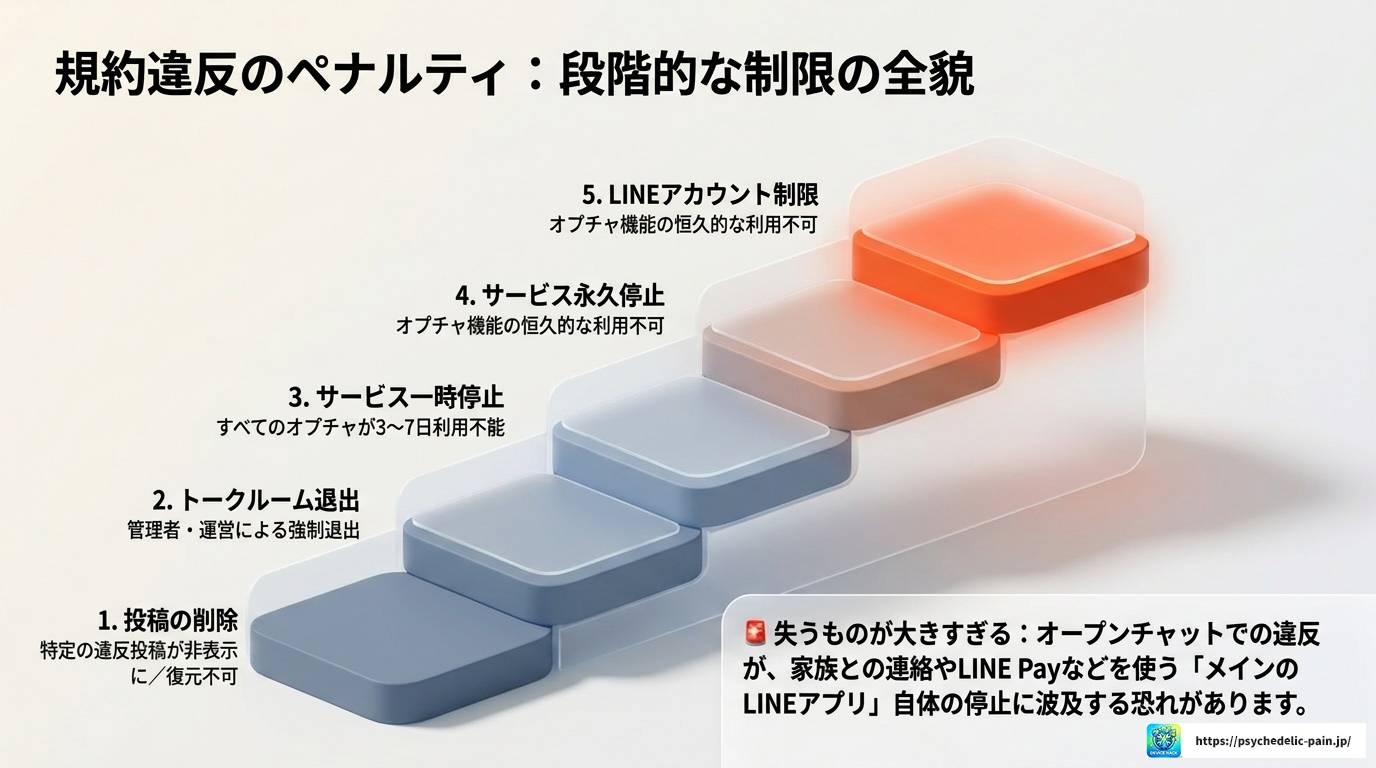 規約違反のペナルティ：段階的な制限の全貌

5. LINEアカウント制限
オプチャ機能の恒久的な利用不可

4. サービス永久停止
オプチャ機能の恒久的な利用不可

3. サービス一時停止
すべてのオプチャが3〜7日利用不能

2. トークルーム退出
管理者・運営による強制退出

1. 投稿の削除
特定の違反投稿が非表示に／復元不可

🚨 失うものが大きすぎる：オープンチャットでの違反が、家族との連絡やLINE Payなどを使う「メインのLINEアプリ」自体の停止に波及する恐れがあります。

https://psychedelic-pain.jp/